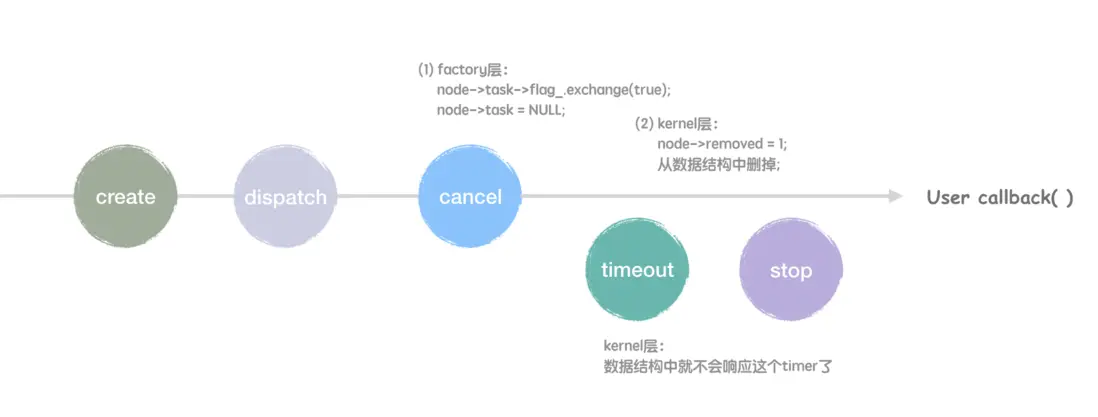 (1) factory层：
node->task->flag_.exchange(true);
node->task = NULL;

(2) kernel层：
node->removed = 1;
从数据结构中删掉；

create

dispatch

cancel

User callback( )

timeout

stop

kernel层：
数据结构中就不会响应这个timer了